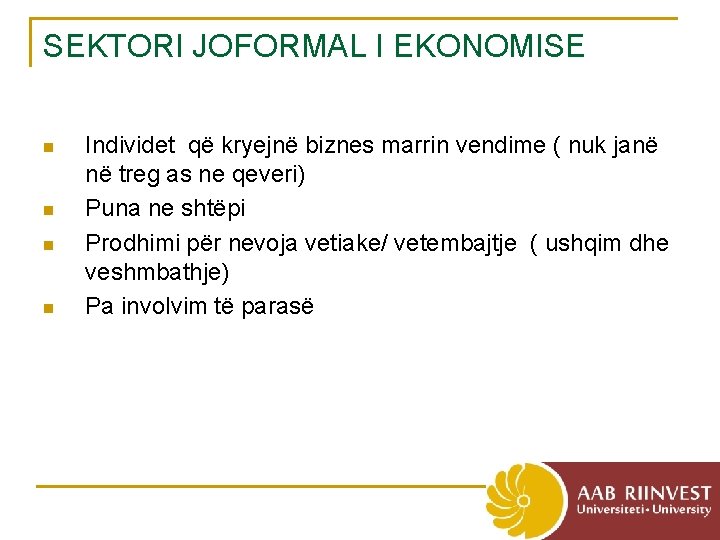 SEKTORI JOFORMAL I EKONOMISE

- Individet që kryejnë biznes marrin vendime ( nuk janë në treg as ne qeveri)
- Puna ne shtëpi
- Prodhimi për nevoja vetiake/ vetembajtje ( ushqim dhe veshmbathje)
- Pa involvim të parasë

AAB RIINVEST
Universiteti • University